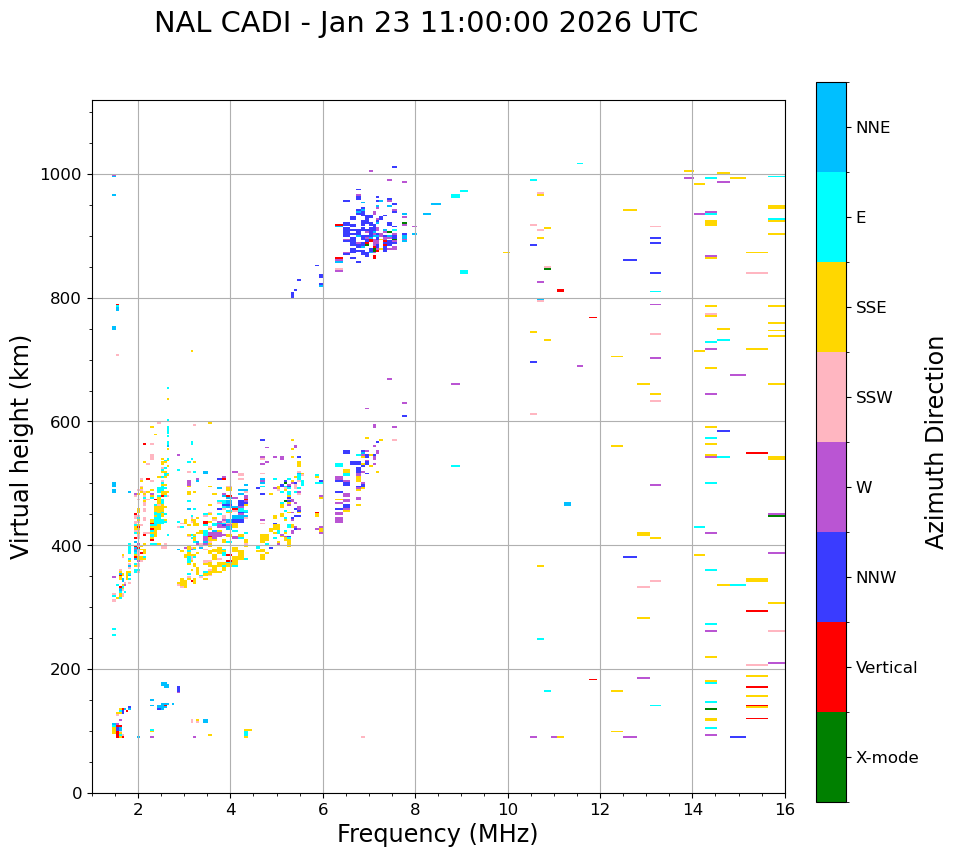 NAL CADI - Jan 23 11:00:00 2026 UTC

Virtual height (km)

1000
800
600
400
200
0

2
4
6
8
10
12
14
16

Frequency (MHz)

NNE
E
SSE
SSW
W
NNW
Vertical
X-mode

Azimuth Direction